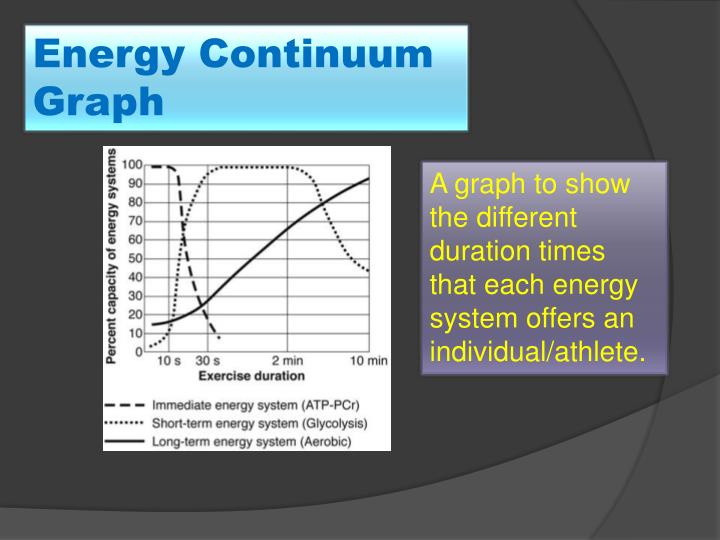 Energy Continuum Graph

Percent capacity of energy systems

100
90
80
70
60
50
40
30
20
10
0

10 s 30 s 2 min 10 min

Exercise duration

Immediate energy system (ATP-PCr)
Short-term energy system (Glycolysis)
Long-term energy system (Aerobic)

A graph to show the different duration times that each energy system offers an individual/athlete.